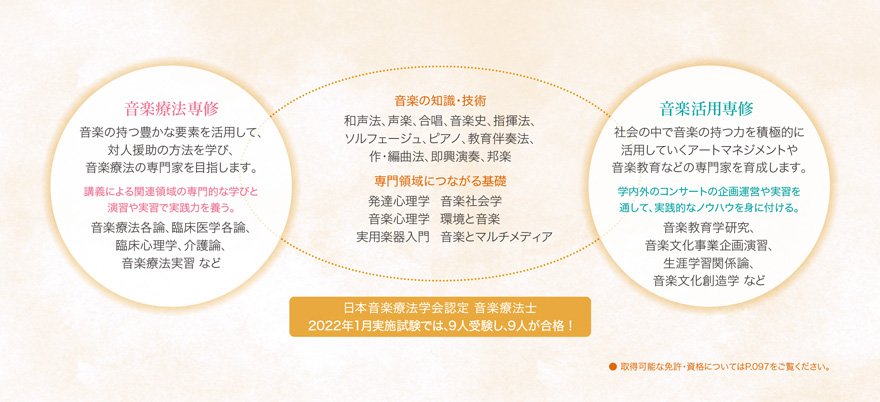 音楽療法専修

音楽の持つ豊かな要素を活用して、対人援助の方法を学び、音楽療法の専門家を目指します。

講義による関連領域の専門的な学びと演習や実習で実践力を養う。

音楽療法各論、臨床医学各論、臨床心理学、介護論、音楽療法実習 など

音楽の知識・技術

和声法、声楽、合唱、音楽史、指揮法、ソルフェージュ、ピアノ、教育伴奏法、作・編曲法、即興演奏、邦楽

専門領域につながる基礎

発達心理学　音楽社会学
音楽心理学　環境と音楽
実用楽器入門　音楽とマルチメディア

音楽活用専修

社会の中で音楽の持つ力を積極的に活用していくアートマネジメントや音楽教育などの専門家を育成します。

学内外のコンサートの企画運営や実習を通して、実践的なノウハウを身に付ける。

音楽教育学研究、音楽文化事業企画演習、生涯学習関係論、音楽文化創造学 など

日本音楽療法学会認定 音楽療法士
2022年1月実施試験では、9人受験し、9人が合格！

● 取得可能な免許・資格についてはP.097をご覧ください。